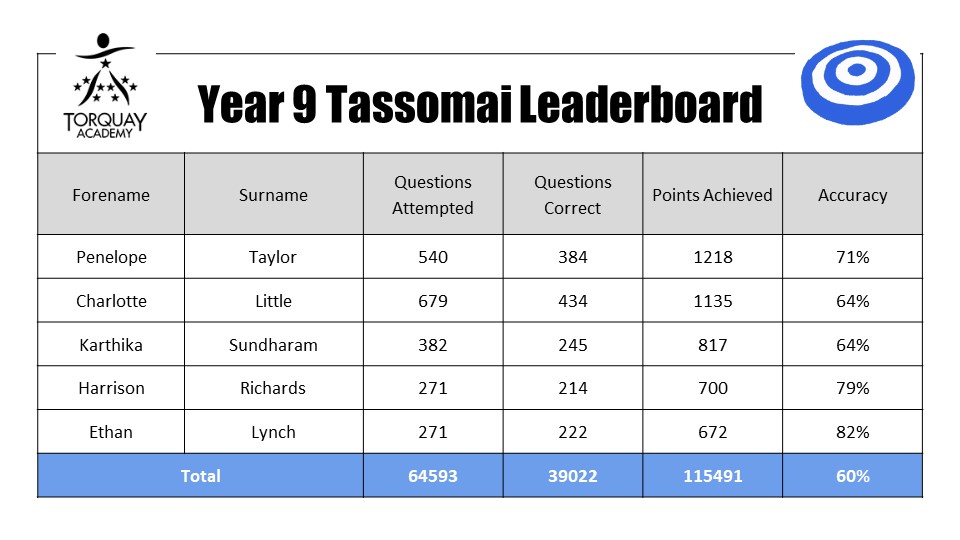 TORQUAY ACADEMY

Year 9 Tassomai Leaderboard

| Forename | Surname | Questions Attempted | Questions Correct | Points Achieved | Accuracy |
|---|---|---|---|---|---|
| Penelope | Taylor | 540 | 384 | 1218 | 71% |
| Charlotte | Little | 679 | 434 | 1135 | 64% |
| Karthika | Sundharam | 382 | 245 | 817 | 64% |
| Harrison | Richards | 271 | 214 | 700 | 79% |
| Ethan | Lynch | 271 | 222 | 672 | 82% |
| Total | | 64593 | 39022 | 115491 | 60% |